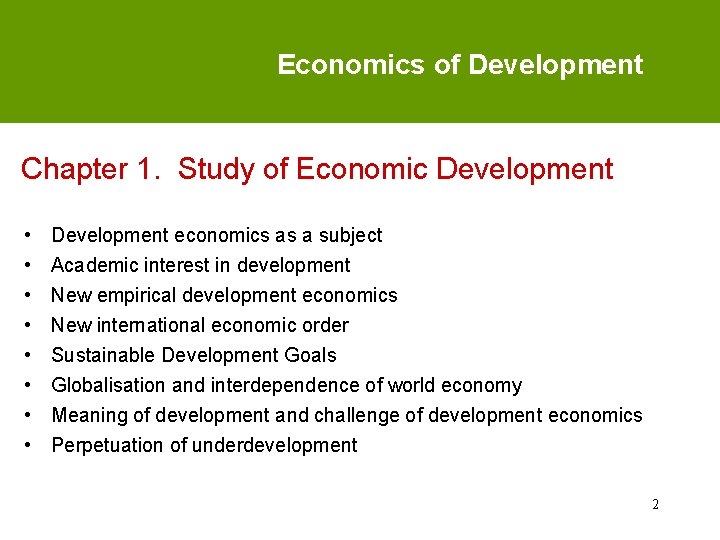 Economics of Development

Chapter 1. Study of Economic Development

• Development economics as a subject
• Academic interest in development
• New empirical development economics
• New international economic order
• Sustainable Development Goals
• Globalisation and interdependence of world economy
• Meaning of development and challenge of development economics
• Perpetuation of underdevelopment

2